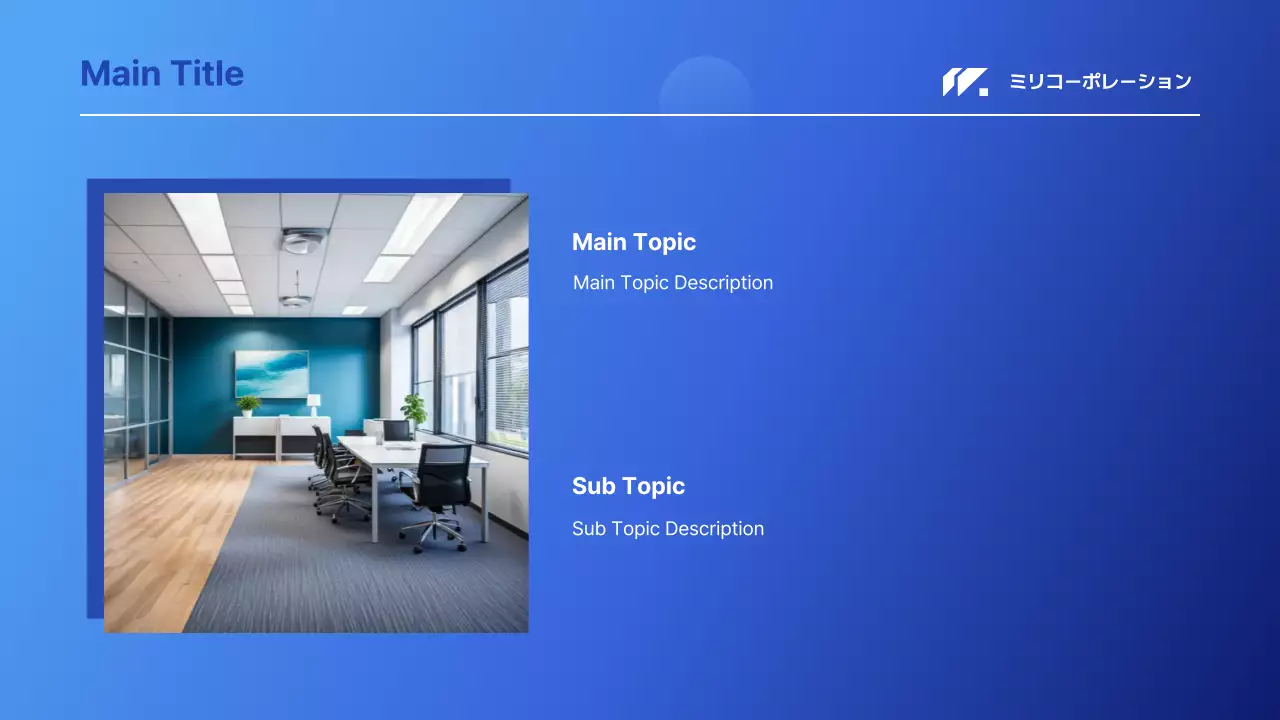 Main Title

ミリコーポレーション

Main Topic

Main Topic Description

Sub Topic

Sub Topic Description